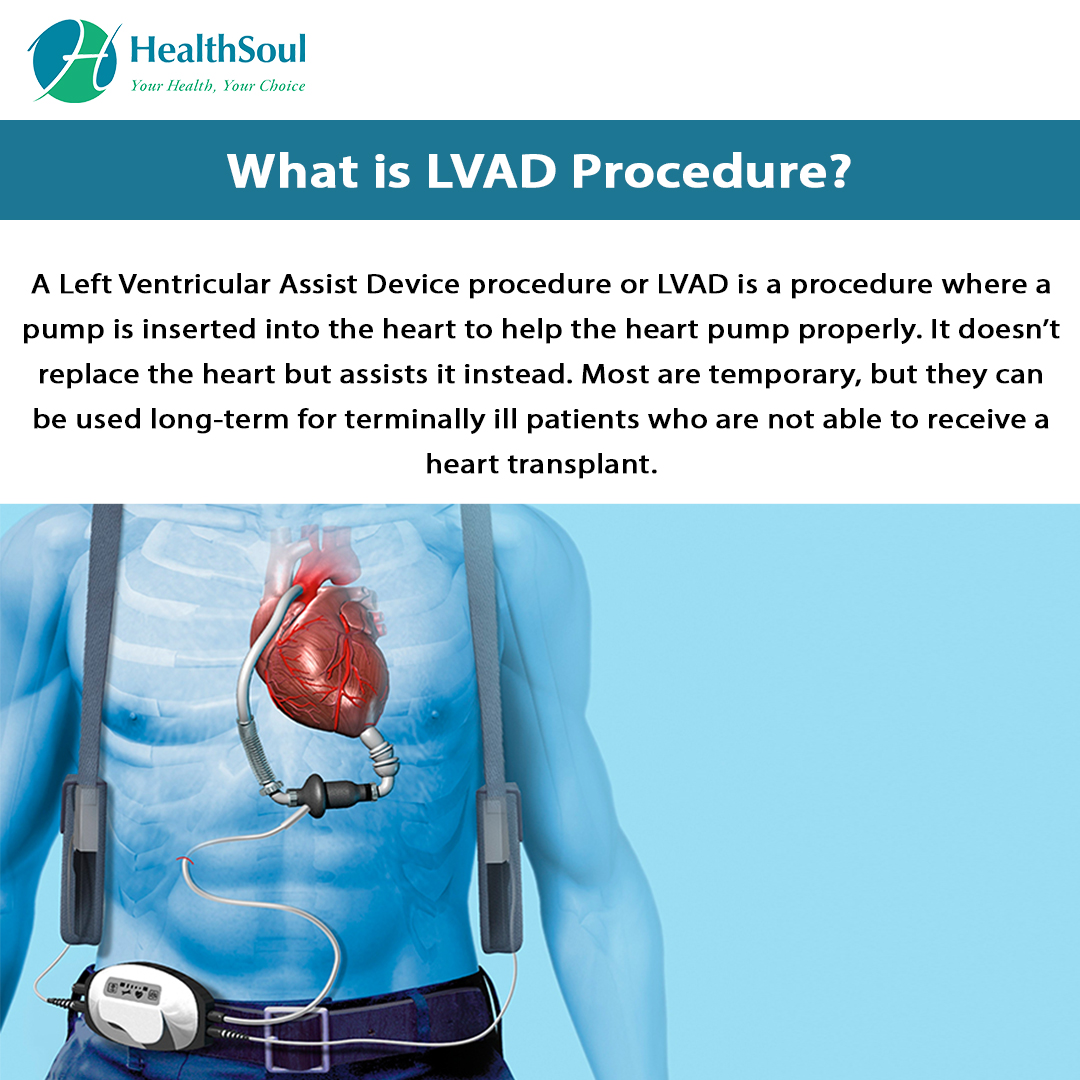 HealthSoul
Your Health, Your Choice

What is LVAD Procedure?

A Left Ventricular Assist Device procedure or LVAD is a procedure where a pump is inserted into the heart to help the heart pump properly. It doesn't replace the heart but assists it instead. Most are temporary, but they can be used long-term for terminally ill patients who are not able to receive a heart transplant.